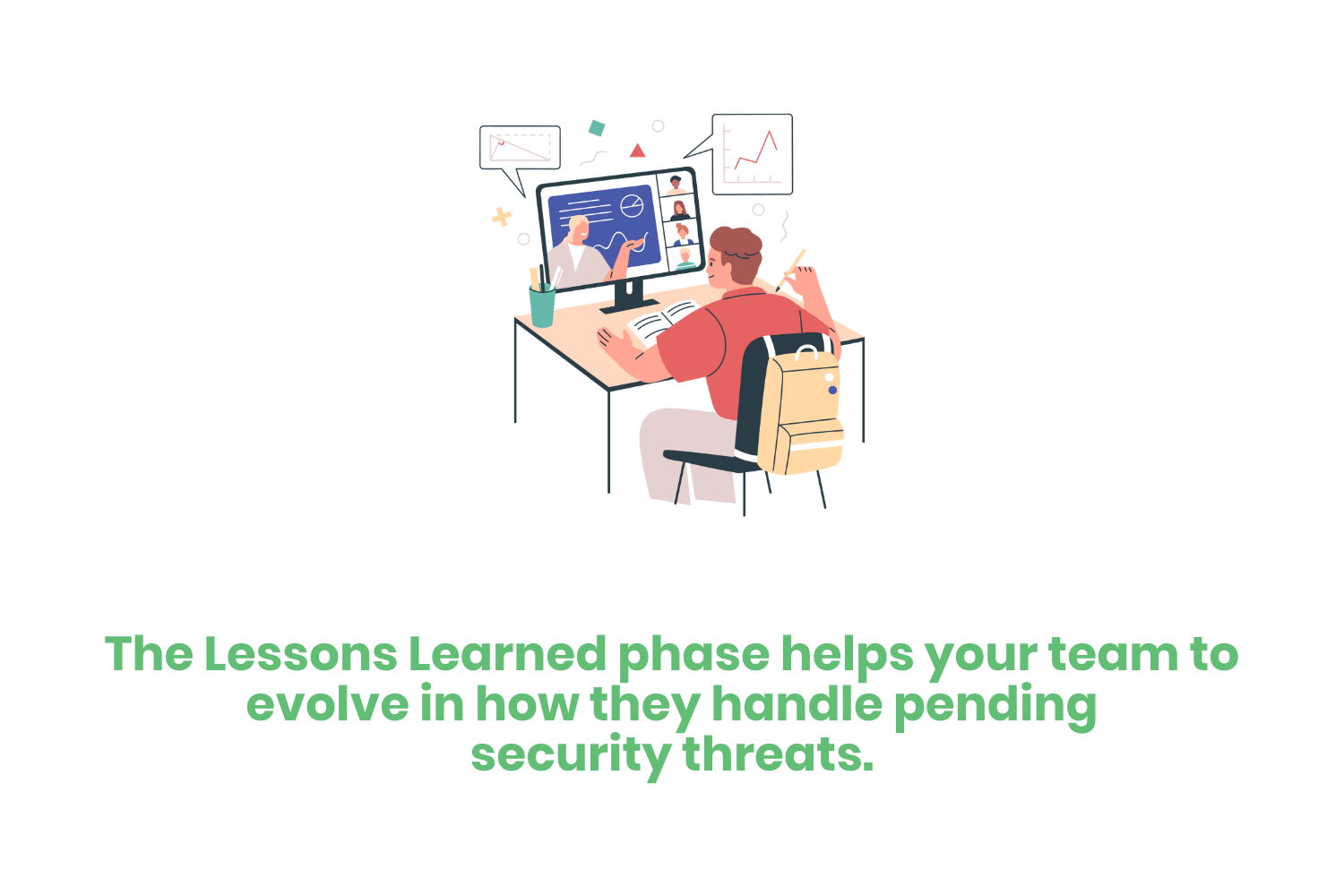 The Lessons Learned phase helps your team to evolve in how they handle pending security threats.